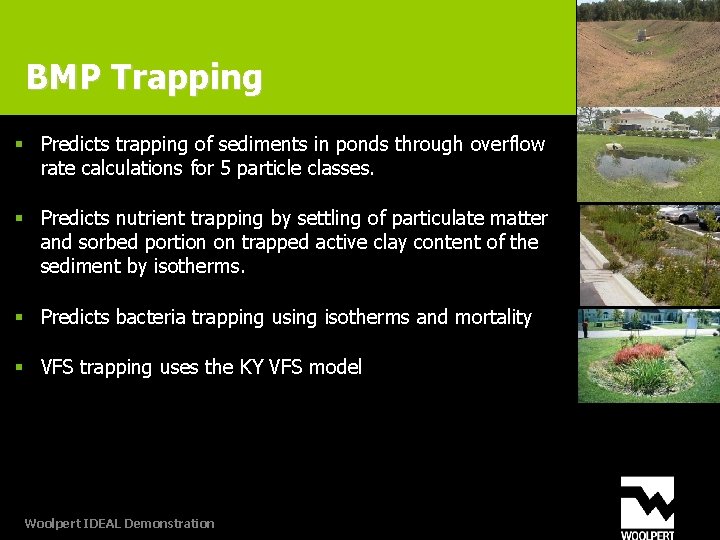 BMP Trapping

▪ Predicts trapping of sediments in ponds through overflow rate calculations for 5 particle classes.

▪ Predicts nutrient trapping by settling of particulate matter and sorbed portion on trapped active clay content of the sediment by isotherms.

▪ Predicts bacteria trapping using isotherms and mortality

▪ VFS trapping uses the KY VFS model

Woolpert IDEAL Demonstration

WOOLPERT